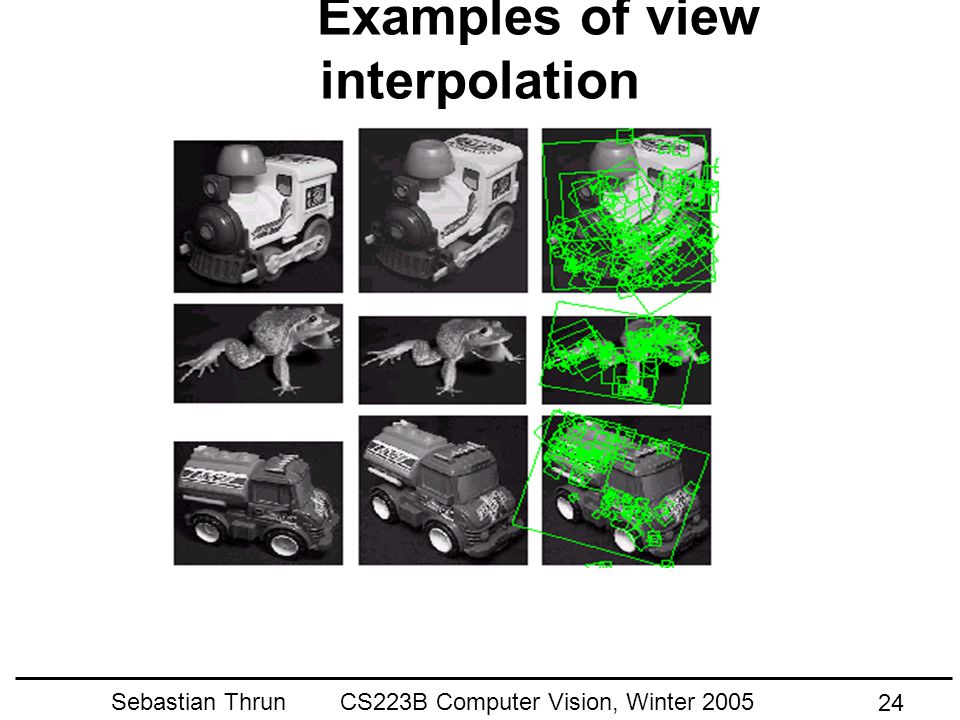 Examples of view interpolation

Sebastian Thrun CS223B Computer Vision, Winter 2005 24